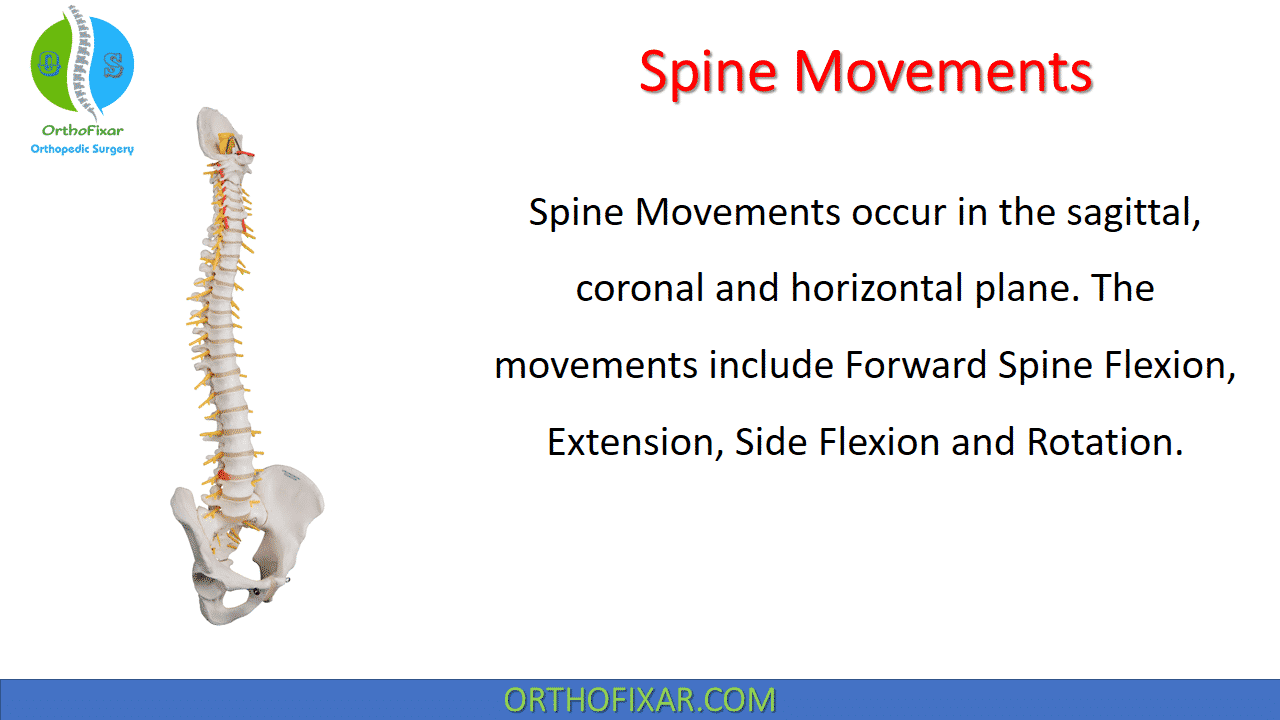 O S

OrthoFixar
Orthopedic Surgery

Spine Movements

Spine Movements occur in the sagittal, coronal and horizontal plane. The movements include Forward Spine Flexion, Extension, Side Flexion and Rotation.

ORTHOFIXAR.COM